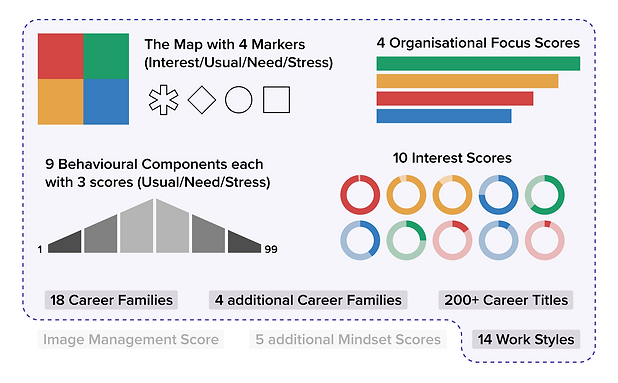 The Map with 4 Markers (Interest/Usual/Need/Stress)

4 Organisational Focus Scores

9 Behavioural Components each with 3 scores (Usual/Need/Stress)

1

99

10 Interest Scores

18 Career Families

4 additional Career Families

200+ Career Titles

Image Management Score

5 additional Mindset Scores

14 Work Styles